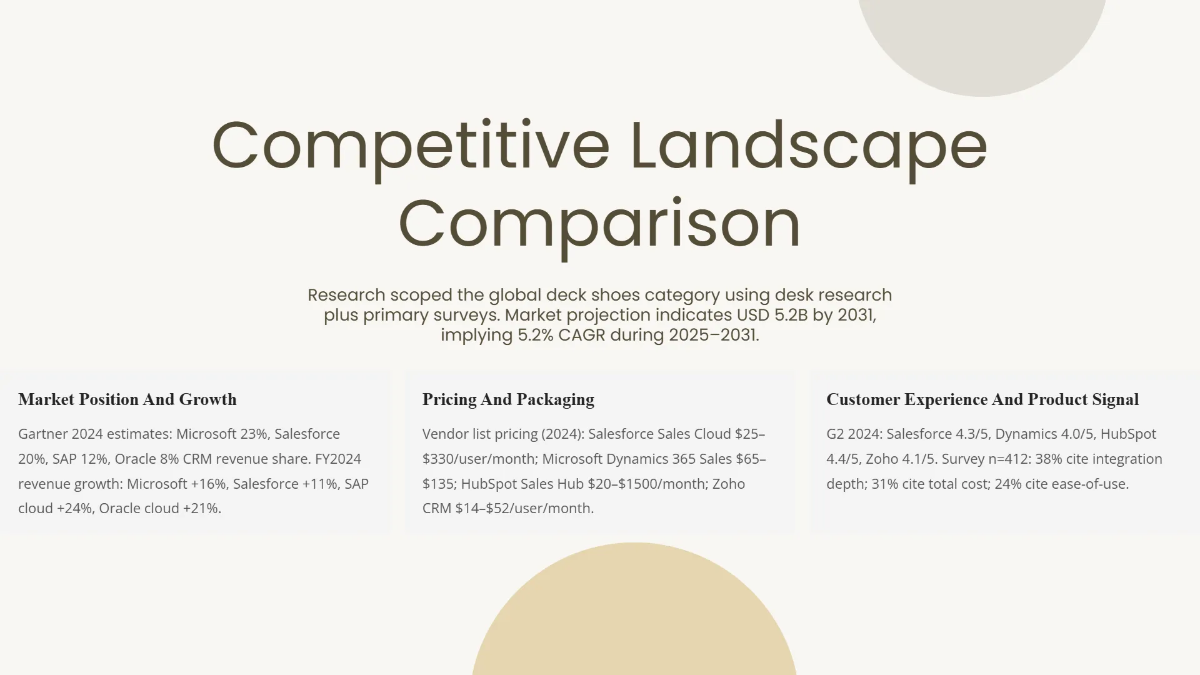 Competitive Landscape Comparison

Research scoped the global deck shoes category using desk research plus primary surveys. Market projection indicates USD 5.2B by 2031, implying 5.2% CAGR during 2025–2031.

Market Position And Growth

Gartner 2024 estimates: Microsoft 23%, Salesforce 20%, SAP 12%, Oracle 8% CRM revenue share. FY2024 revenue growth: Microsoft +16%, Salesforce +11%, SAP cloud +24%, Oracle cloud +21%.

Pricing And Packaging

Vendor list pricing (2024): Salesforce Sales Cloud \$25–\$330/user/month; Microsoft Dynamics 365 Sales \$65–\$135; HubSpot Sales Hub \$20–\$1500/month; Zoho CRM \$14–\$52/user/month.

Customer Experience And Product Signal

G2 2024: Salesforce 4.3/5, Dynamics 4.0/5, HubSpot 4.4/5, Zoho 4.1/5. Survey n=412: 38% cite integration depth; 31% cite total cost; 24% cite ease-of-use.